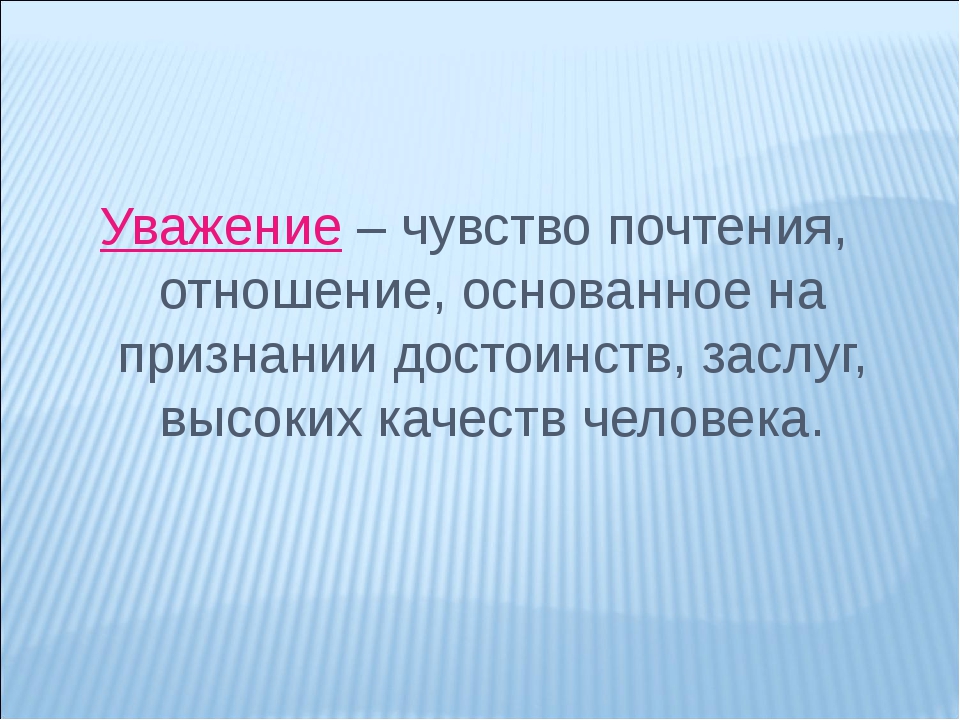 Уважение – чувство почтения, отношение, основанное на признании достоинств, заслуг, высоких качеств человека.